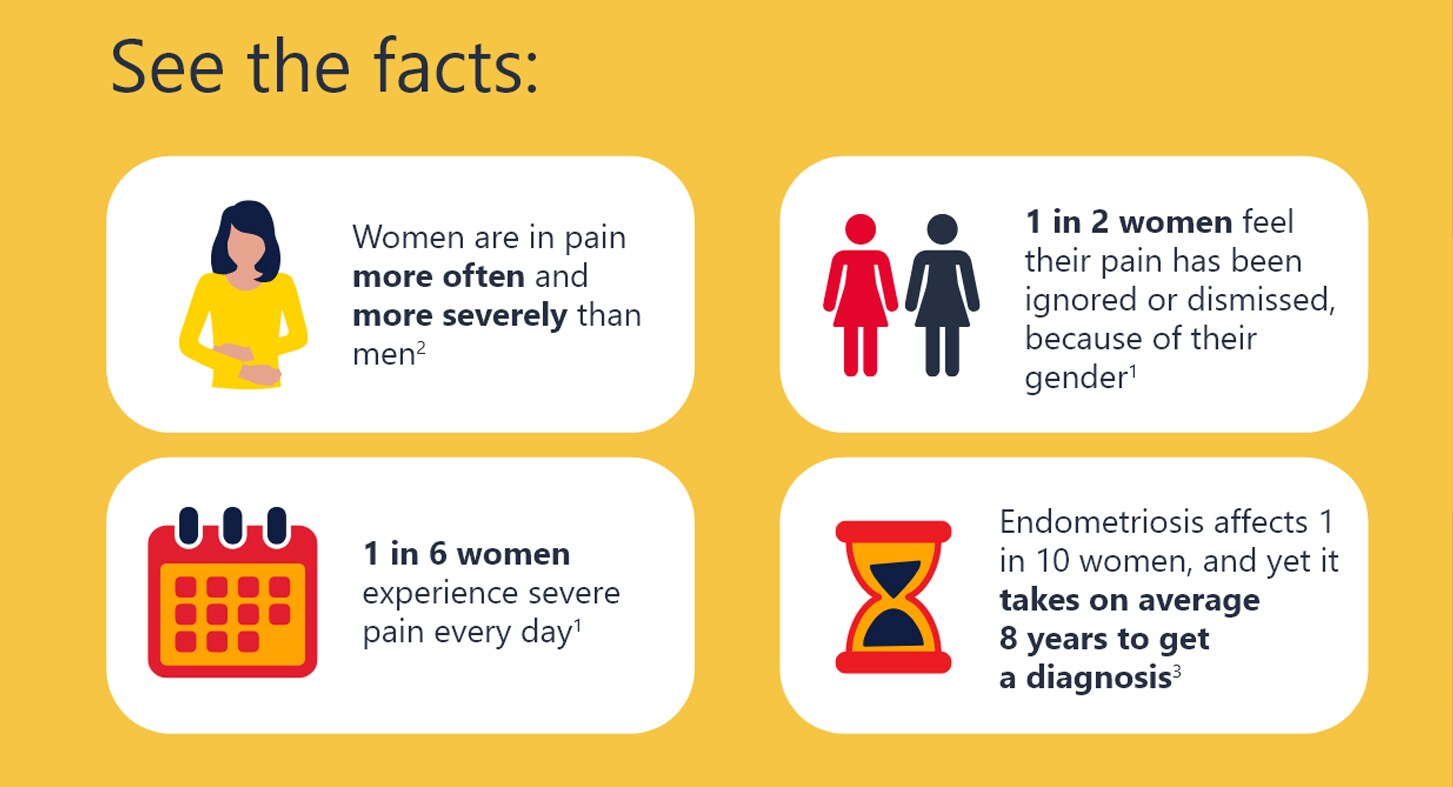 See the facts:

Women are in pain more often and more severely than men$^2$

1 in 2 women feel their pain has been ignored or dismissed, because of their gender$^1$

1 in 6 women experience severe pain every day$^1$

Endometriosis affects 1 in 10 women, and yet it takes on average 8 years to get a diagnosis$^3$